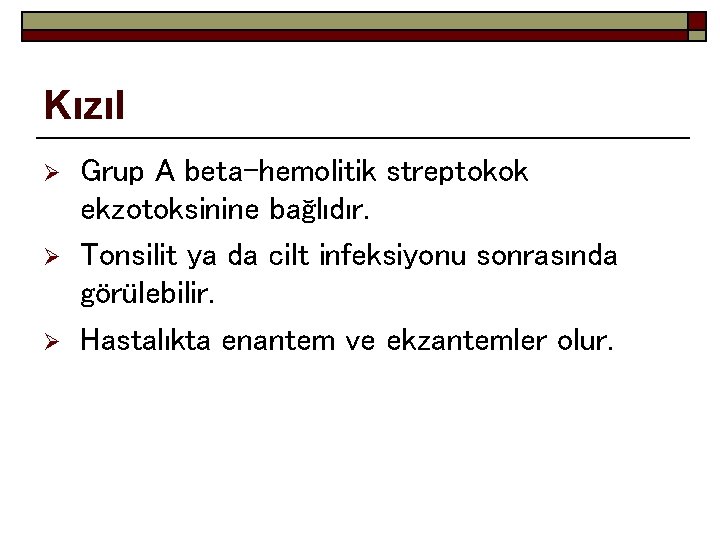 Kızıl

➢ Grup A beta-hemolitik streptokok ekzotoksinine bağlıdır.

➢ Tonsilit ya da cilt infeksiyonu sonrasında görülebilir.

➢ Hastalıkta enantem ve ekzantemler olur.